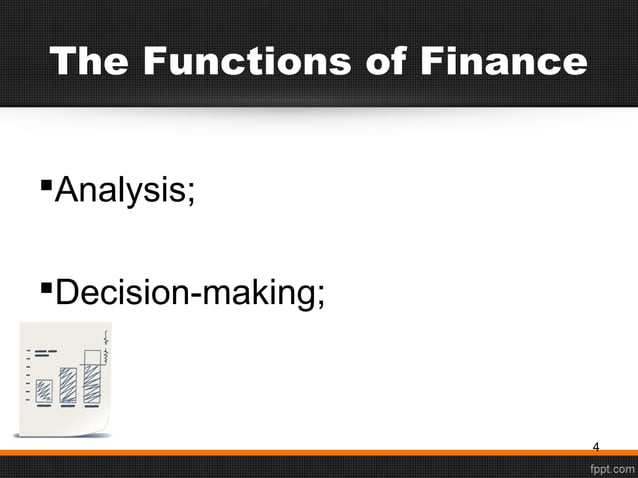 The Functions of Finance

▪Analysis;

▪Decision-making;

4

fppt.com